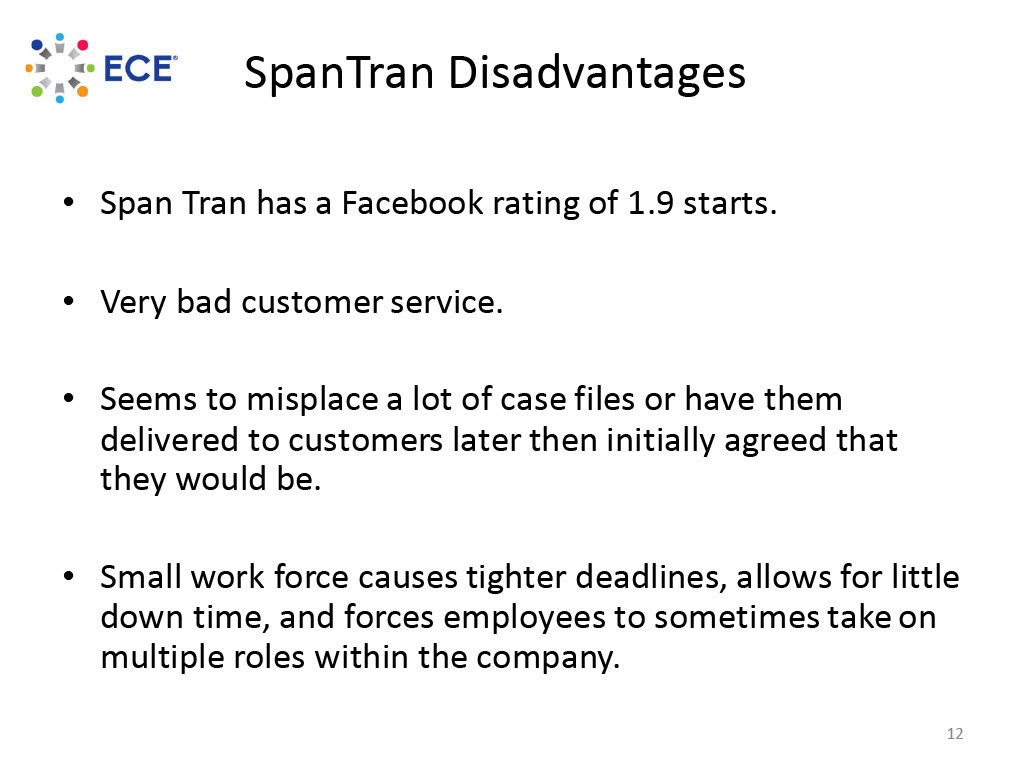 ECE®

SpanTran Disadvantages

• Span Tran has a Facebook rating of 1.9 starts.

• Very bad customer service.

• Seems to misplace a lot of case files or have them delivered to customers later then initially agreed that they would be.

• Small work force causes tighter deadlines, allows for little down time, and forces employees to sometimes take on multiple roles within the company.

12